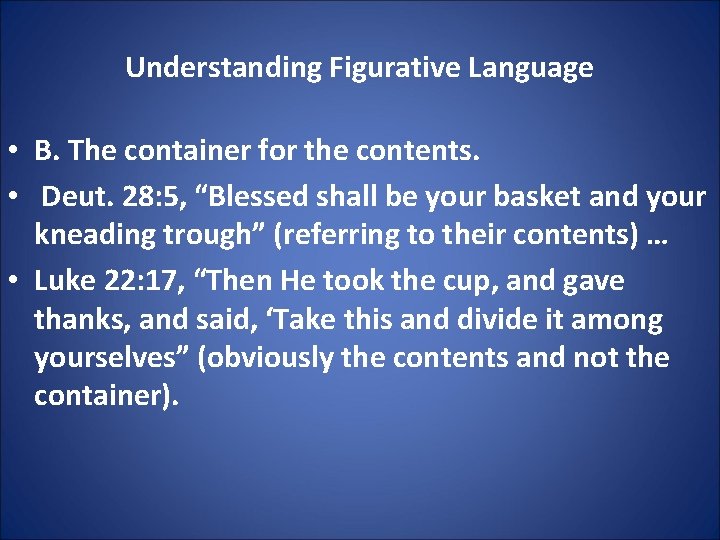 Understanding Figurative Language

• B. The container for the contents.
• Deut. 28:5, “Blessed shall be your basket and your kneading trough” (referring to their contents) …
• Luke 22:17, “Then He took the cup, and gave thanks, and said, ‘Take this and divide it among yourselves” (obviously the contents and not the container).